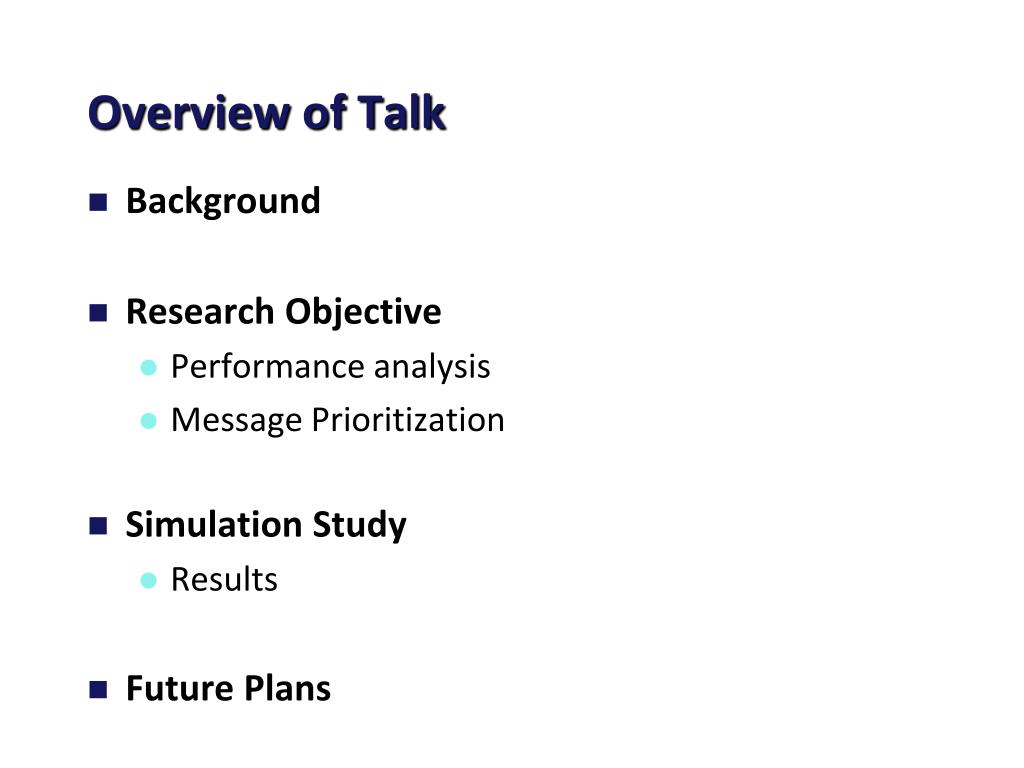 Overview of Talk

- Background

- Research Objective
  - Performance analysis
  - Message Prioritization

- Simulation Study
  - Results

- Future Plans